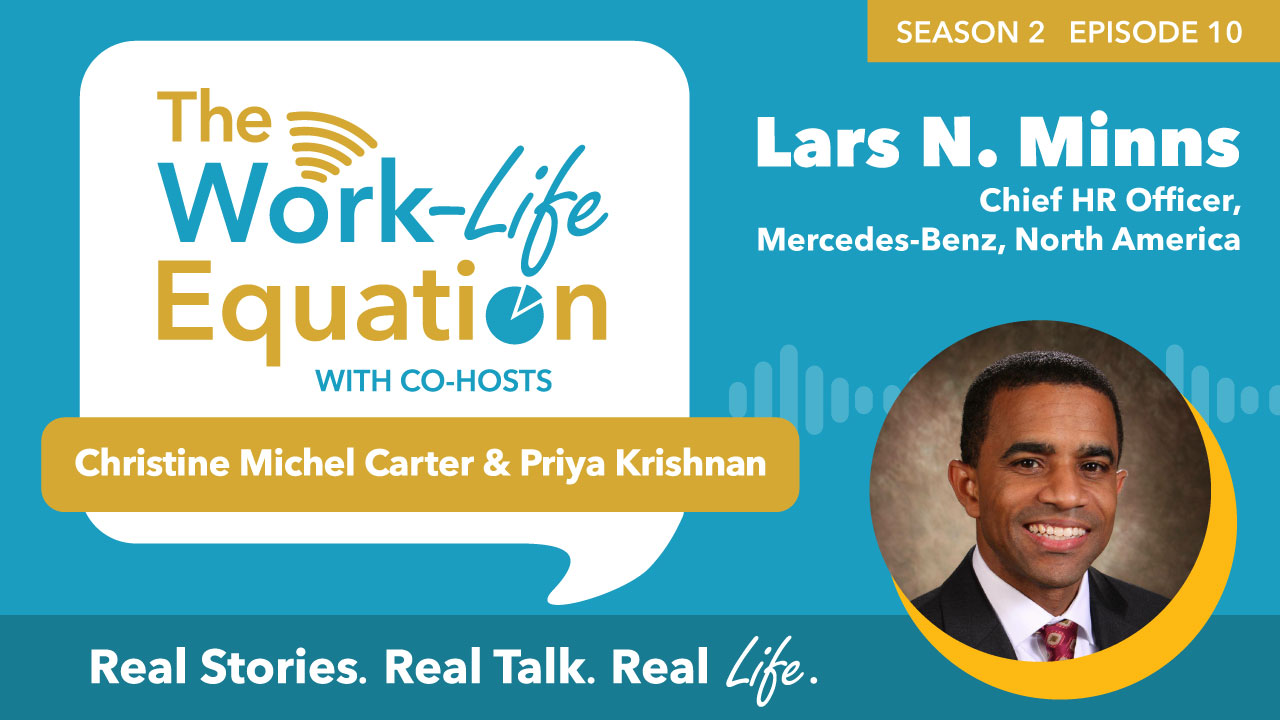 SEASON 2 EPISODE 10

The Work-Life Equation

WITH CO-HOSTS

Christine Michel Carter & Priya Krishnan

Lars N. Minns

Chief HR Officer, Mercedes-Benz, North America

Real Stories. Real Talk. Real Life.